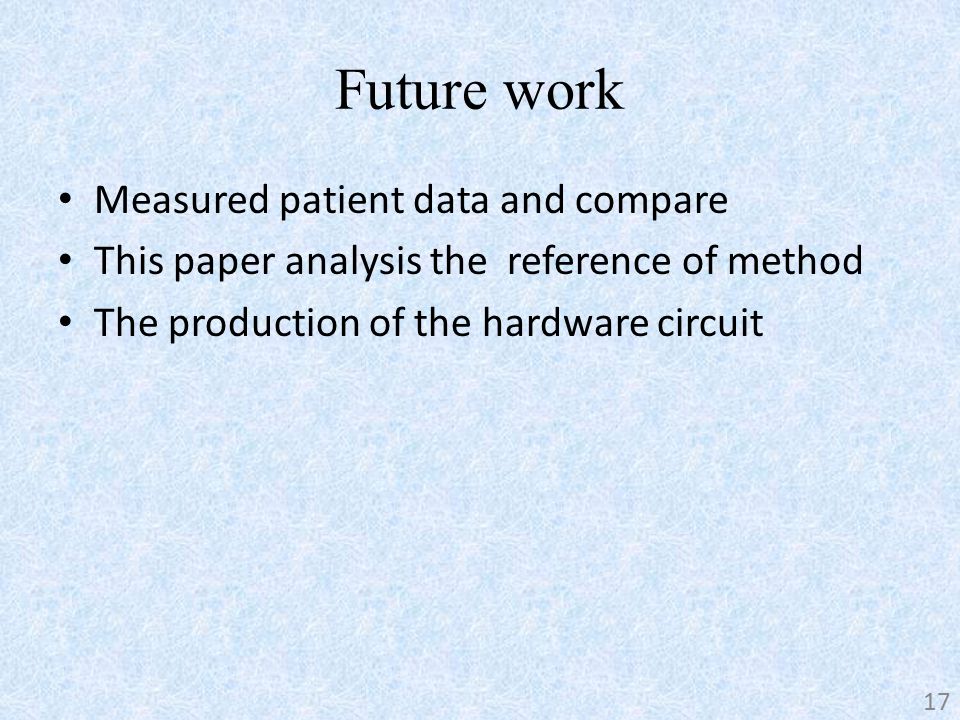 Future work

• Measured patient data and compare
• This paper analysis the reference of method
• The production of the hardware circuit

17